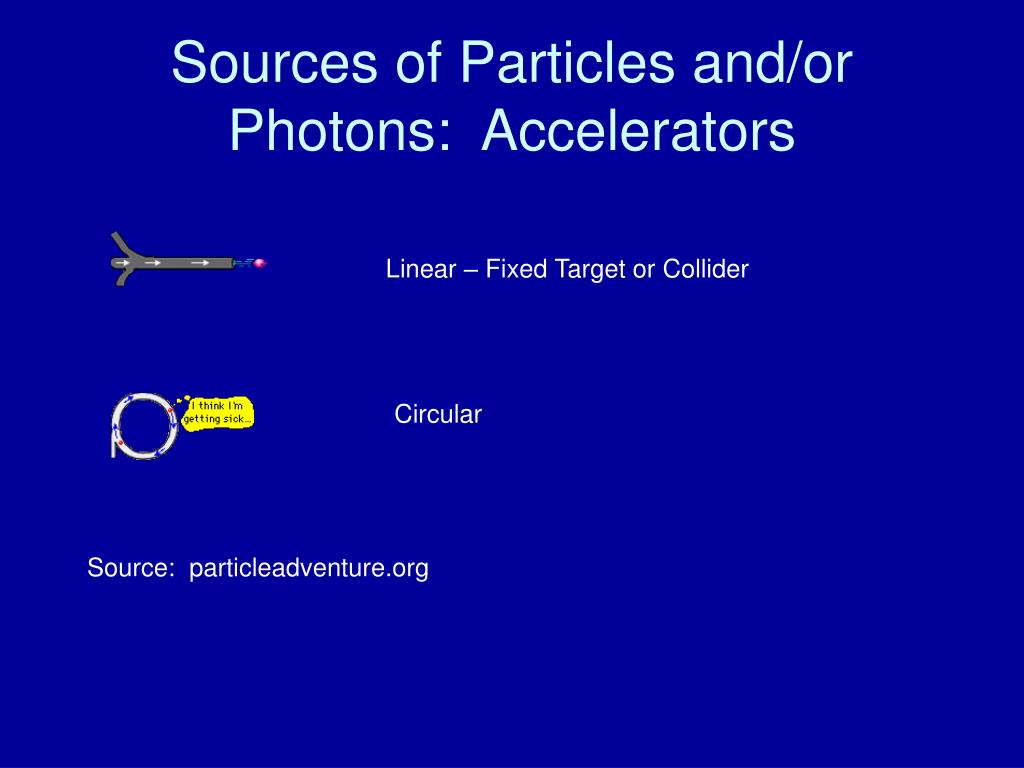 Sources of Particles and/or Photons: Accelerators

Linear – Fixed Target or Collider

I think I'm getting sick...

Circular

Source: particleadventure.org